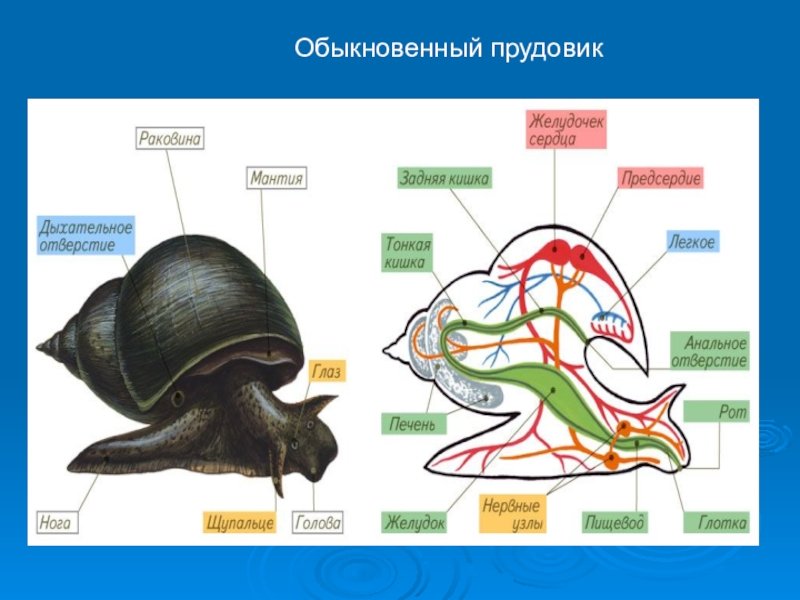 Обыкновенный прудовик

Раковина

Мантия

Дыхательное отверстие

Глаз

Нога

Щупальце

Голова

Желудочек сердца

Задняя кишка

Предсердие

Тонкая кишка

Легкое

Анальное отверстие

Печень

Рот

Желудок

Нервные узлы

Пищевод

Глотка